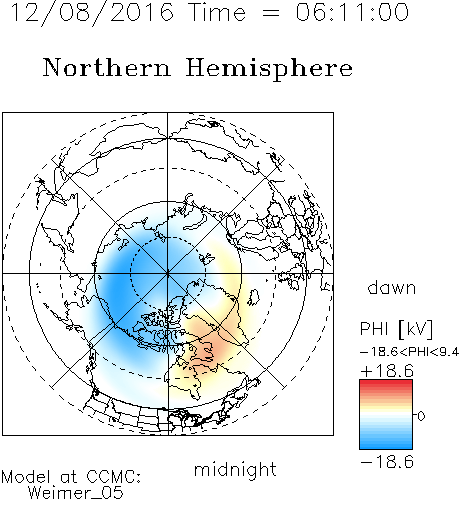 12/08/2016 Time = 06:11:00

Northern Hemisphere

dawn

PHI [kV]

−18.6<PHI<9.4

+18.6

0

−18.6

midnight

Model at CCMC:
Weimer_05